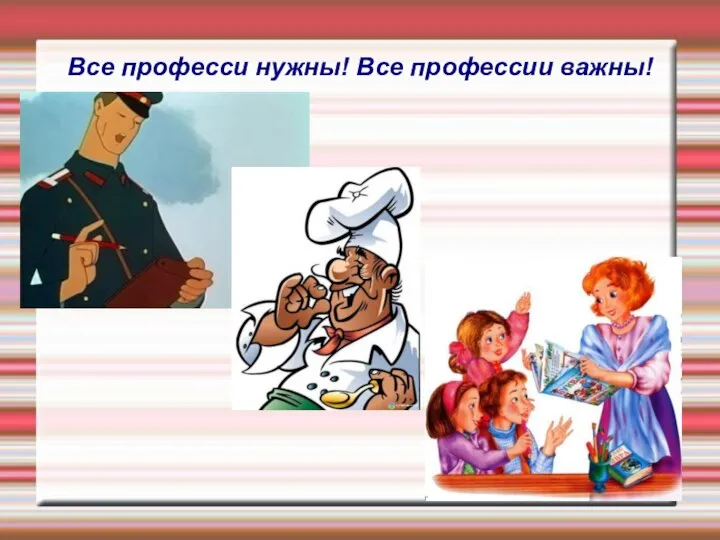 Все професси нужны! Все профессии важны!